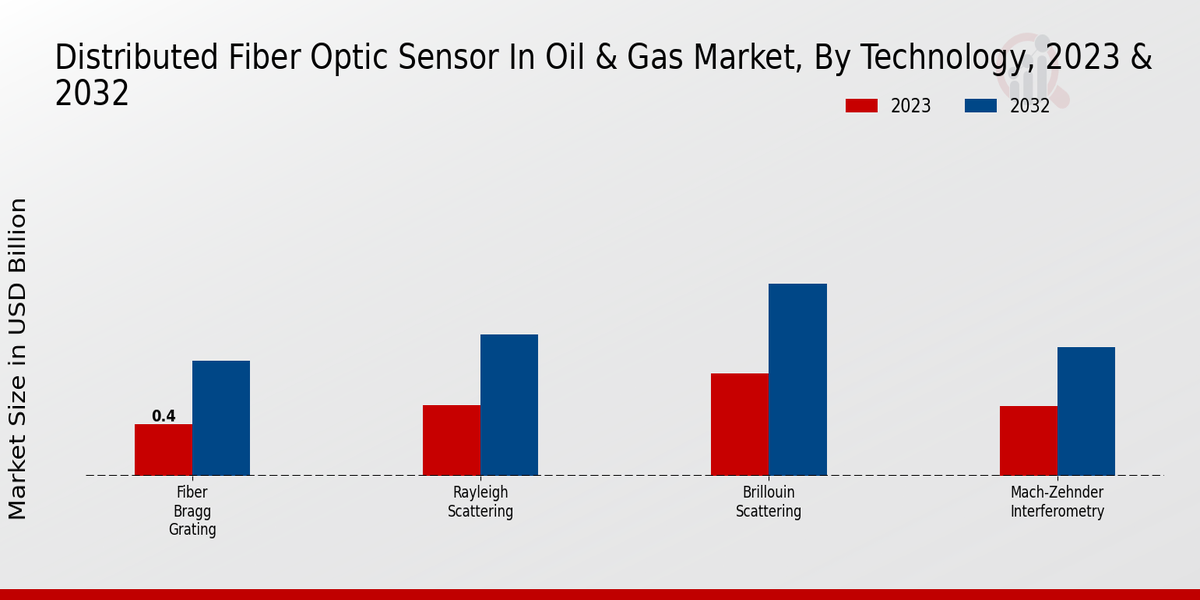 Distributed Fiber Optic Sensor In Oil & Gas Market, By Technology, 2023 & 2032

2023
2032

Market Size in USD Billion

0.4

Fiber Bragg Grating

Rayleigh Scattering

Brillouin Scattering

Mach-Zehnder Interferometry